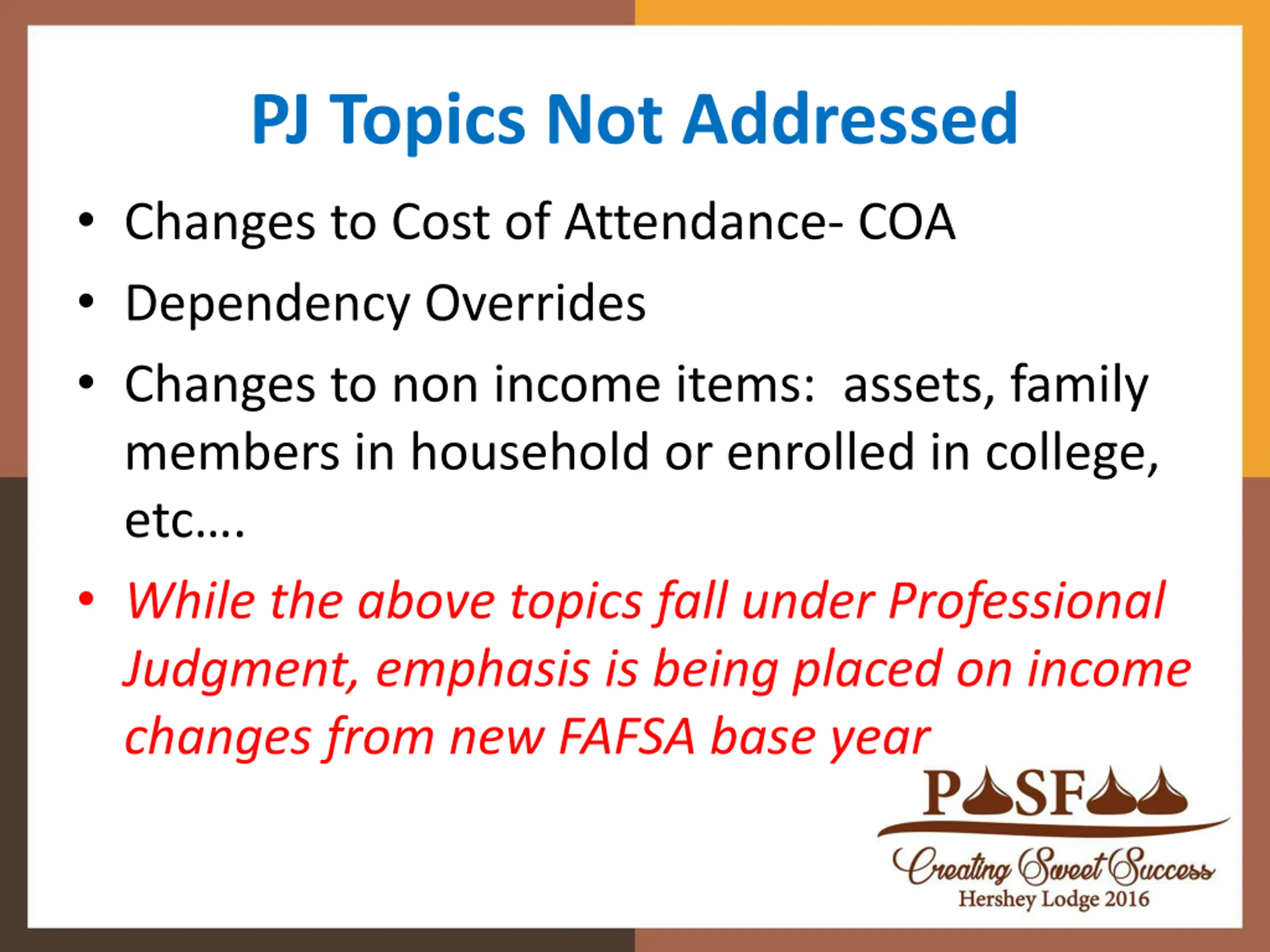 PJ Topics Not Addressed

• Changes to Cost of Attendance- COA
• Dependency Overrides
• Changes to non income items: assets, family members in household or enrolled in college, etc….
• While the above topics fall under Professional Judgment, emphasis is being placed on income changes from new FAFSA base year

PASFAA
Creating Sweet Success
Hershey Lodge 2016